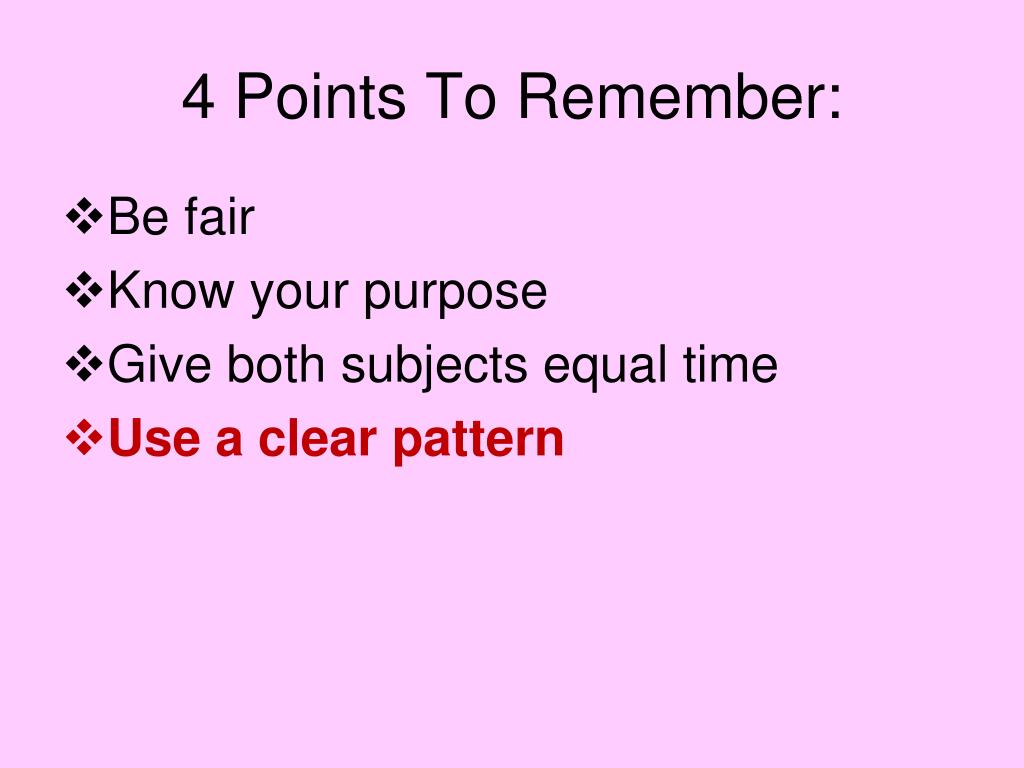 4 Points To Remember:

❖Be fair
❖Know your purpose
❖Give both subjects equal time
❖Use a clear pattern